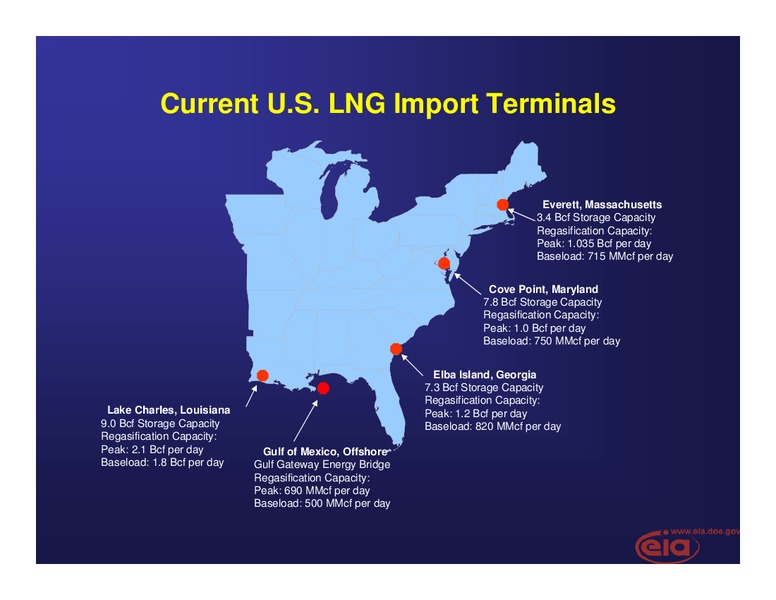 Current U.S. LNG Import Terminals

Everett, Massachusetts
3.4 Bcf Storage Capacity
Regasification Capacity:
Peak: 1.035 Bcf per day
Baseload: 715 MMcf per day

Cove Point, Maryland
7.8 Bcf Storage Capacity
Regasification Capacity:
Peak: 1.0 Bcf per day
Baseload: 750 MMcf per day

Elba Island, Georgia
7.3 Bcf Storage Capacity
Regasification Capacity:
Peak: 1.2 Bcf per day
Baseload: 820 MMcf per day

Lake Charles, Louisiana
9.0 Bcf Storage Capacity
Regasification Capacity:
Peak: 2.1 Bcf per day
Baseload: 1.8 Bcf per day

Gulf of Mexico, Offshore
Gulf Gateway Energy Bridge
Regasification Capacity:
Peak: 690 MMcf per day
Baseload: 500 MMcf per day

www.eia.doe.gov
eia